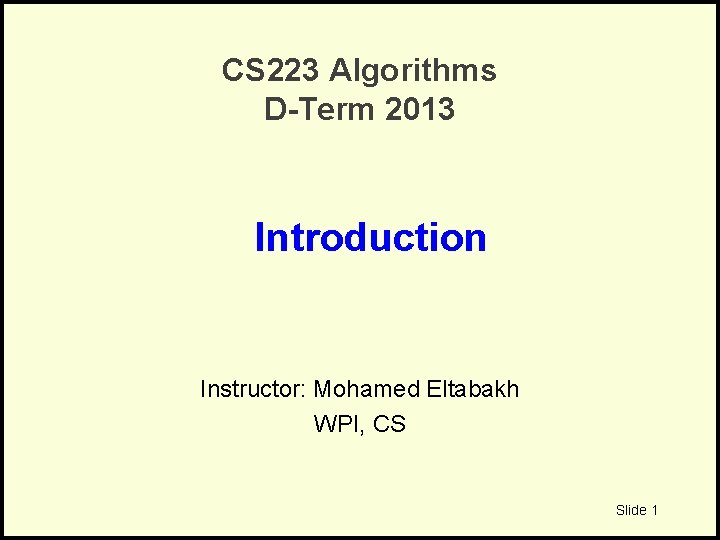 CS223 Algorithms
D-Term 2013

Introduction

Instructor: Mohamed Eltabakh
WPI, CS

Slide 1